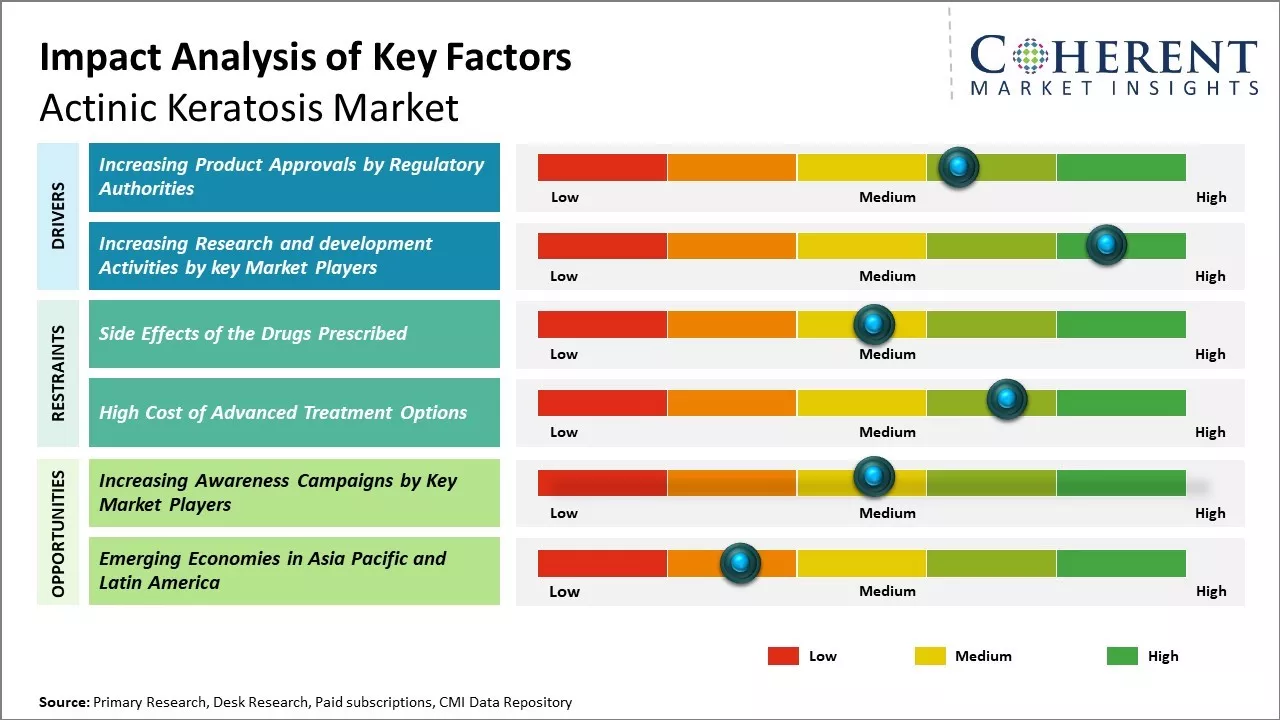 Impact Analysis of Key Factors
Actinic Keratosis Market

COHERENT
MARKET INSIGHTS

DRIVERS

Increasing Product Approvals by Regulatory Authorities

Low Medium High

Increasing Research and development Activities by key Market Players

Low Medium High

RESTRAINTS

Side Effects of the Drugs Prescribed

Low Medium High

High Cost of Advanced Treatment Options

Low Medium High

OPPORTUNITIES

Increasing Awareness Campaigns by Key Market Players

Low Medium High

Emerging Economies in Asia Pacific and Latin America

Low Medium High

Low Medium High

Source: Primary Research, Desk Research, Paid subscriptions, CMI Data Repository